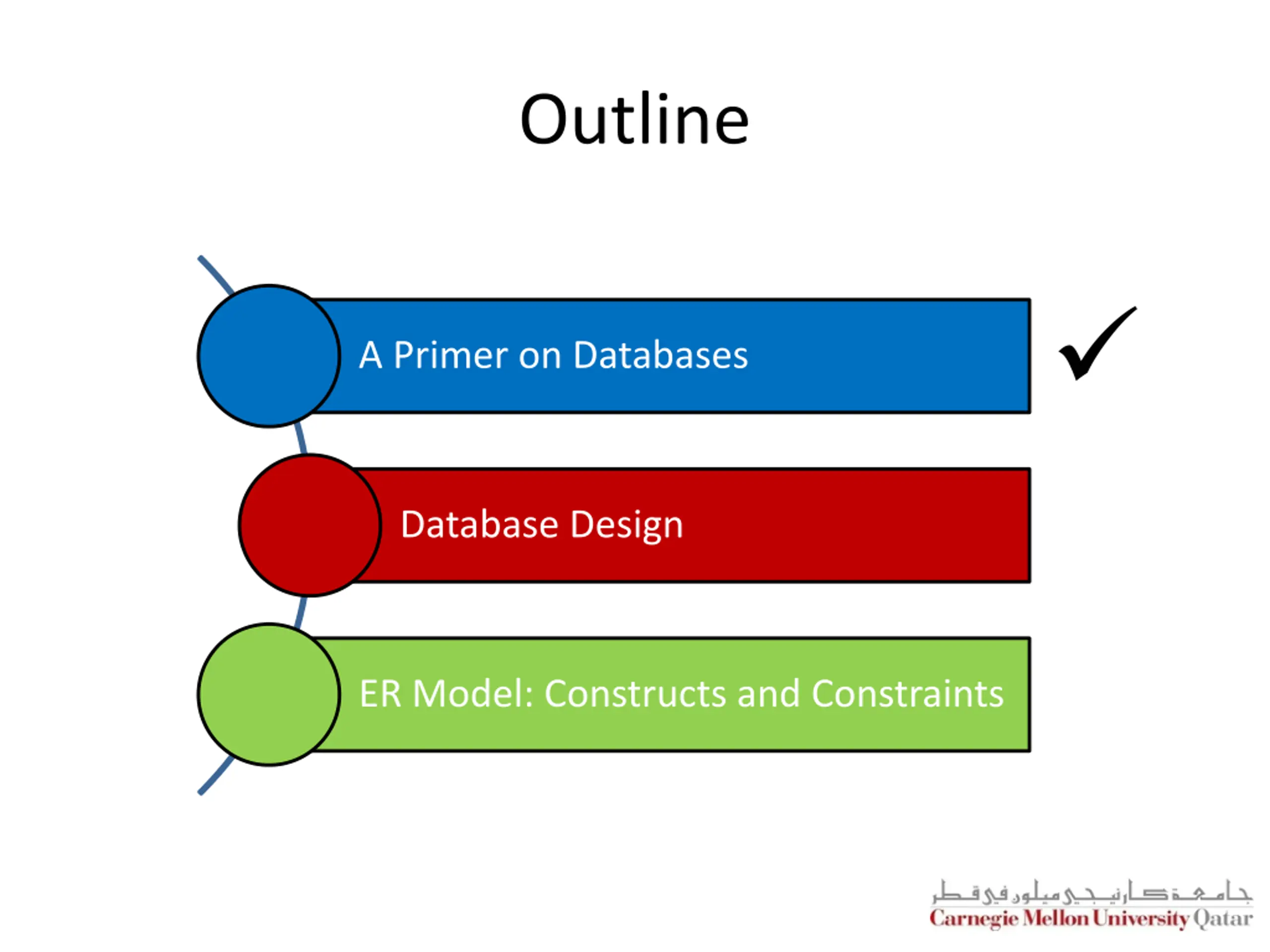 Outline

A Primer on Databases ✓

Database Design

ER Model: Constructs and Constraints

جامعة كارنيجي ميلون في قطر
Carnegie Mellon University Qatar